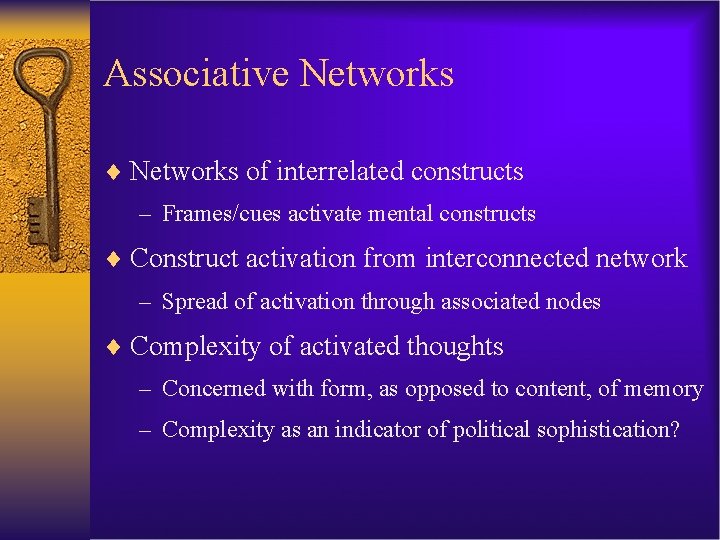 Associative Networks

♦ Networks of interrelated constructs
– Frames/cues activate mental constructs

♦ Construct activation from interconnected network
– Spread of activation through associated nodes

♦ Complexity of activated thoughts
– Concerned with form, as opposed to content, of memory
– Complexity as an indicator of political sophistication?